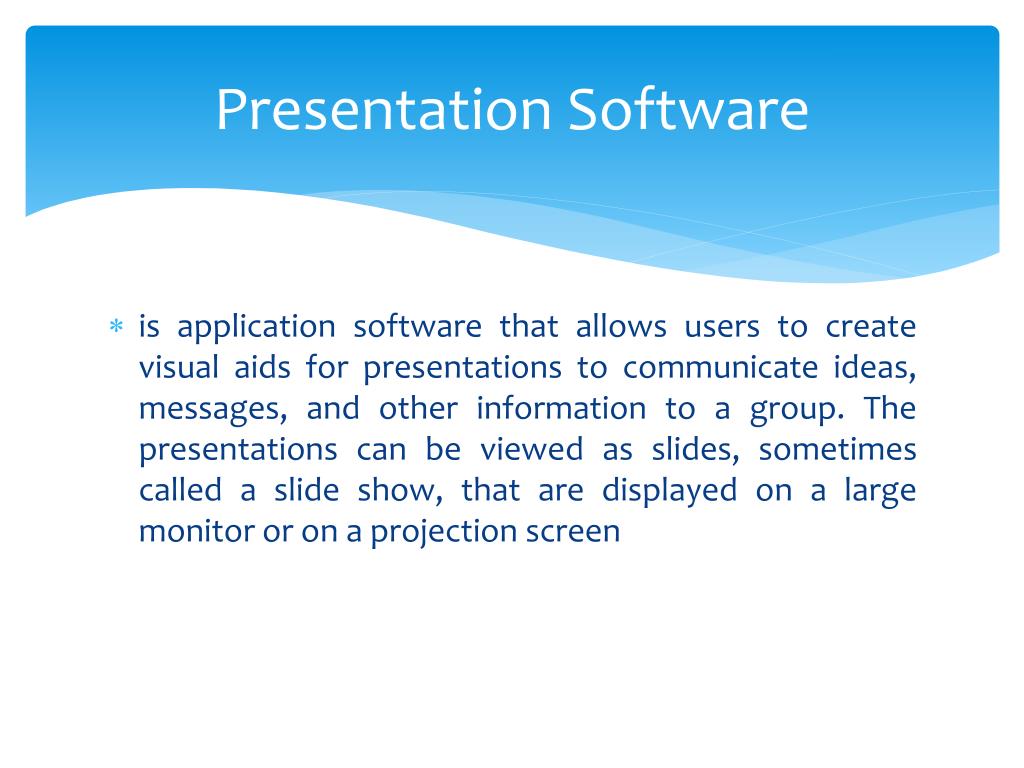 Presentation Software

* is application software that allows users to create visual aids for presentations to communicate ideas, messages, and other information to a group. The presentations can be viewed as slides, sometimes called a slide show, that are displayed on a large monitor or on a projection screen